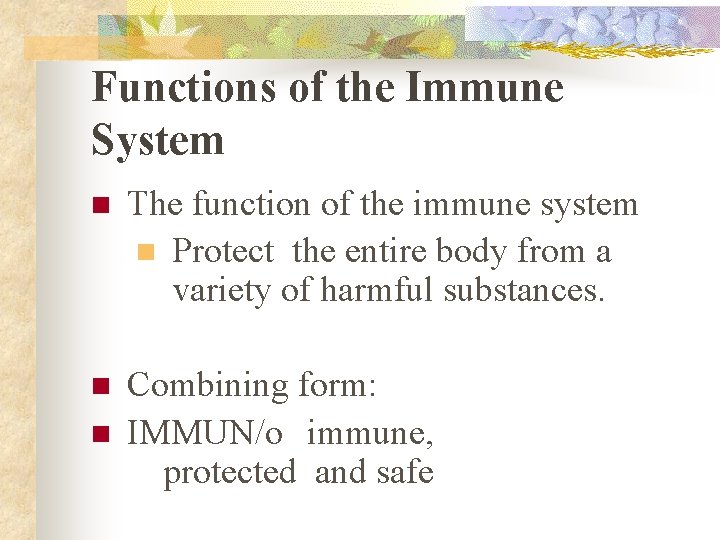 Functions of the Immune System

The function of the immune system

Protect the entire body from a variety of harmful substances.

Combining form:

IMMUN/o immune, protected and safe